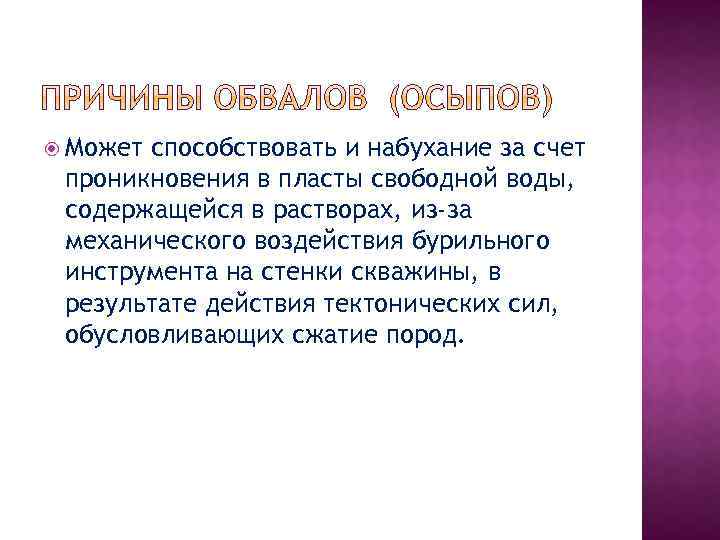 ПРИЧИНЫ ОБВАЛОВ (ОСЫПОВ)

Может способствовать и набухание за счет проникновения в пласты свободной воды, содержащейся в растворах, из-за механического воздействия бурильного инструмента на стенки скважины, в результате действия тектонических сил, обусловливающих сжатие пород.